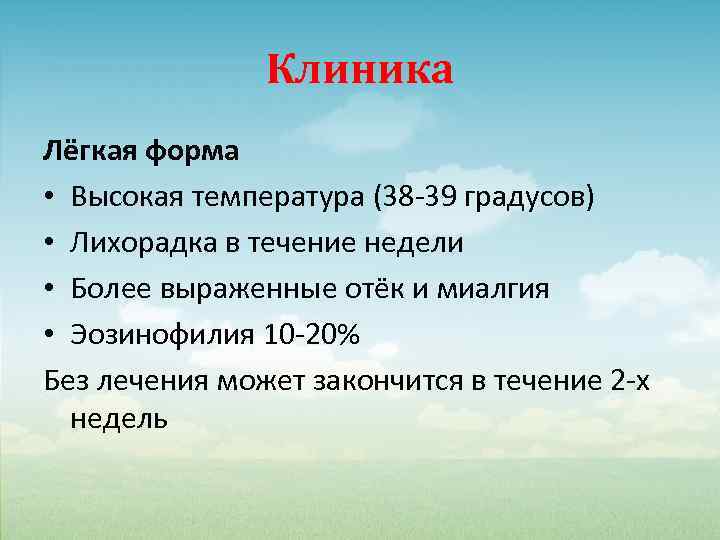 Клиника

Лёгкая форма

• Высокая температура (38-39 градусов)
• Лихорадка в течение недели
• Более выраженные отёк и миалгия
• Эозинофилия 10-20%

Без лечения может закончится в течение 2-х недель